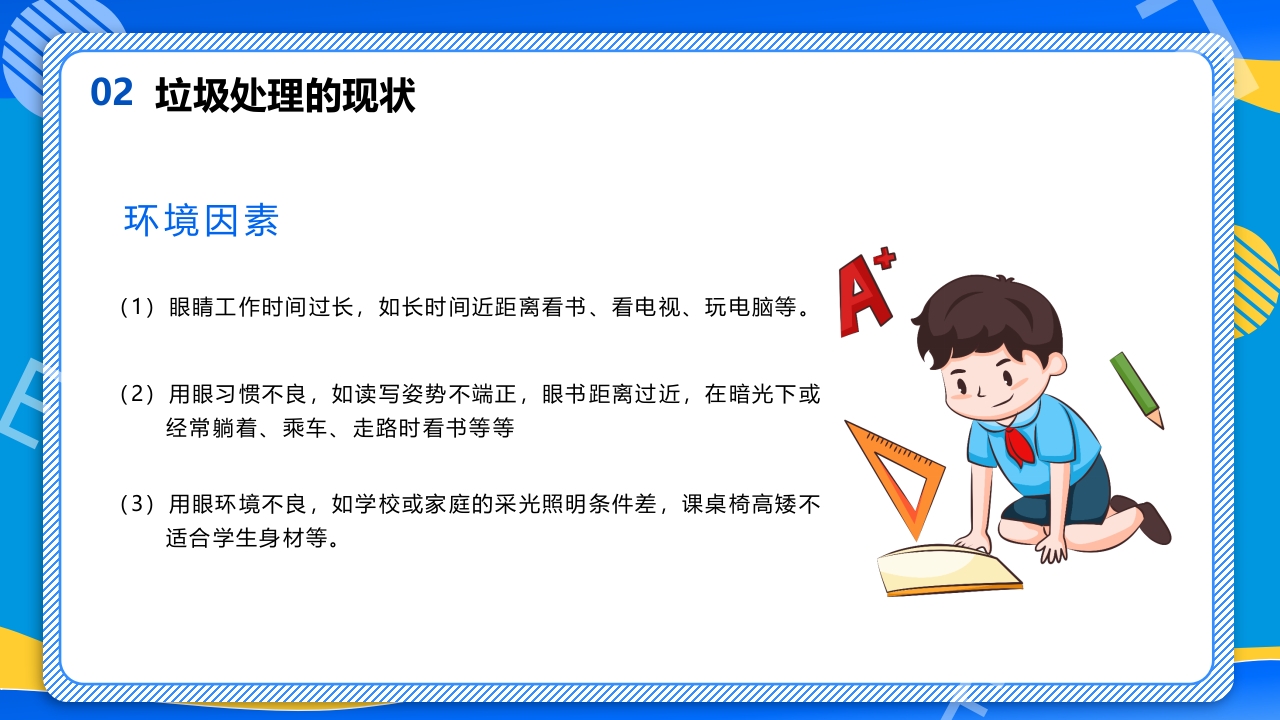 02 垃圾处理的现状

环境因素

（1）眼睛工作时间过长，如长时间近距离看书、看电视、玩电脑等。

（2）用眼习惯不良，如读写姿势不端正，眼书距离过近，在暗光下或经常躺着、乘车、走路时看书等等

（3）用眼环境不良，如学校或家庭的采光照明条件差，课桌椅高矮不适合学生身材等。

A+